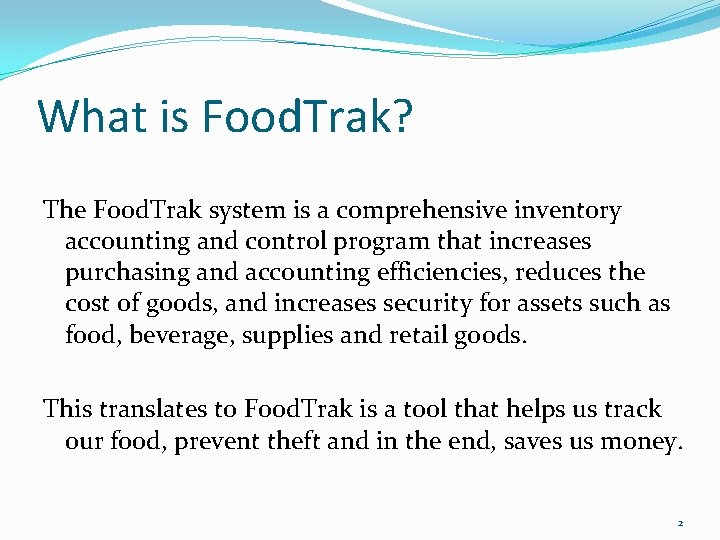 What is FoodTrak?

The FoodTrak system is a comprehensive inventory accounting and control program that increases purchasing and accounting efficiencies, reduces the cost of goods, and increases security for assets such as food, beverage, supplies and retail goods.

This translates to FoodTrak is a tool that helps us track our food, prevent theft and in the end, saves us money.

2